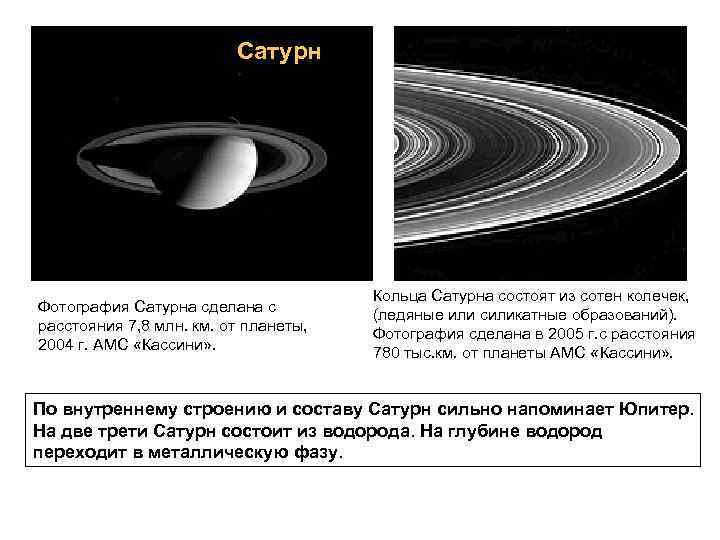 Сатурн

Фотография Сатурна сделана с расстояния 7,8 млн. км. от планеты, 2004 г. АМС «Кассини».

Кольца Сатурна состоят из сотен колечек, (ледяные или силикатные образований). Фотография сделана в 2005 г.с расстояния 780 тыс.км. от планеты АМС «Кассини».

По внутреннему строению и составу Сатурн сильно напоминает Юпитер. На две трети Сатурн состоит из водорода. На глубине водород переходит в металлическую фазу.